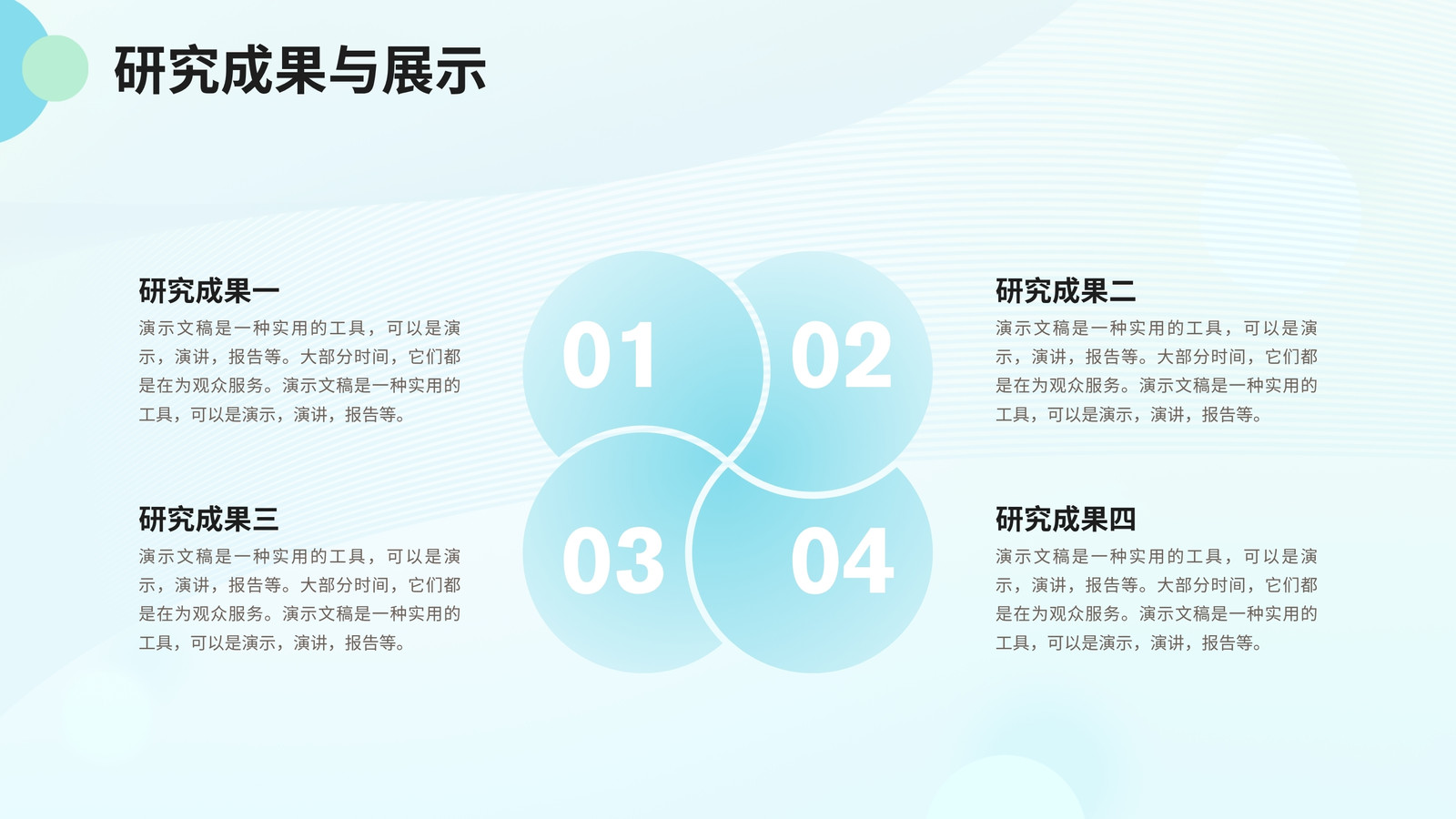 研究成果与展示

研究成果一
演示文稿是一种实用的工具，可以是演示，演讲，报告等。大部分时间，它们都是在为观众服务。演示文稿是一种实用的工具，可以是演示，演讲，报告等。

01

02

研究成果二
演示文稿是一种实用的工具，可以是演示，演讲，报告等。大部分时间，它们都是在为观众服务。演示文稿是一种实用的工具，可以是演示，演讲，报告等。

研究成果三
演示文稿是一种实用的工具，可以是演示，演讲，报告等。大部分时间，它们都是在为观众服务。演示文稿是一种实用的工具，可以是演示，演讲，报告等。

03

04

研究成果四
演示文稿是一种实用的工具，可以是演示，演讲，报告等。大部分时间，它们都是在为观众服务。演示文稿是一种实用的工具，可以是演示，演讲，报告等。